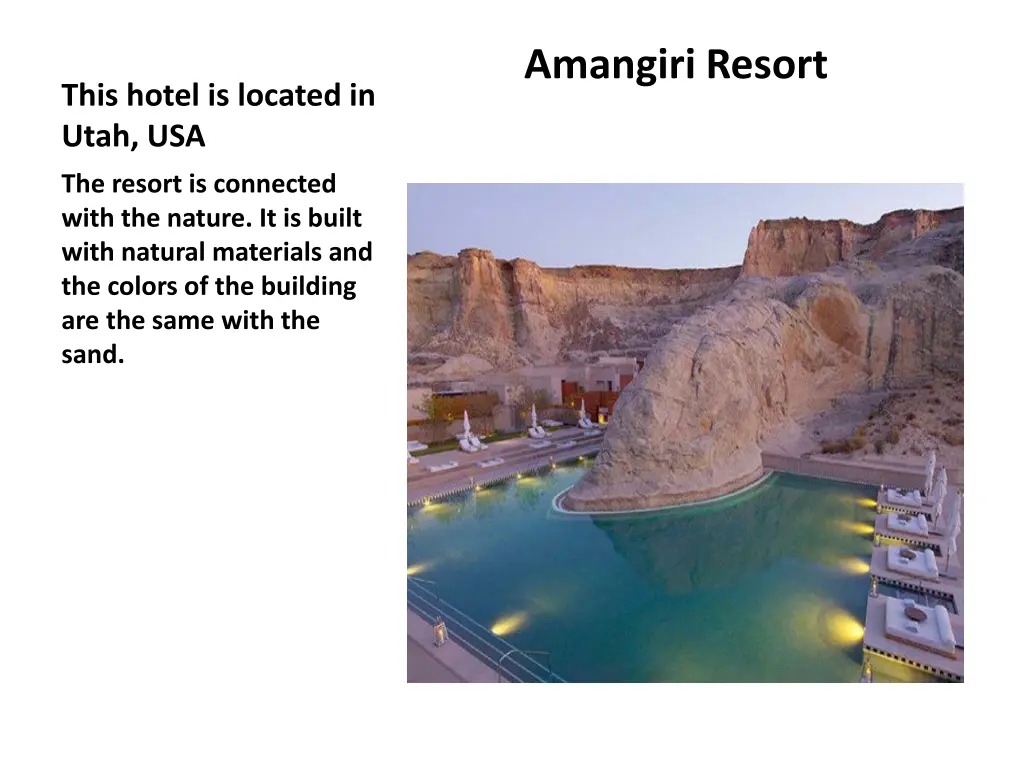 Amangiri Resort

This hotel is located in Utah, USA

The resort is connected with the nature. It is built with natural materials and the colors of the building are the same with the sand.